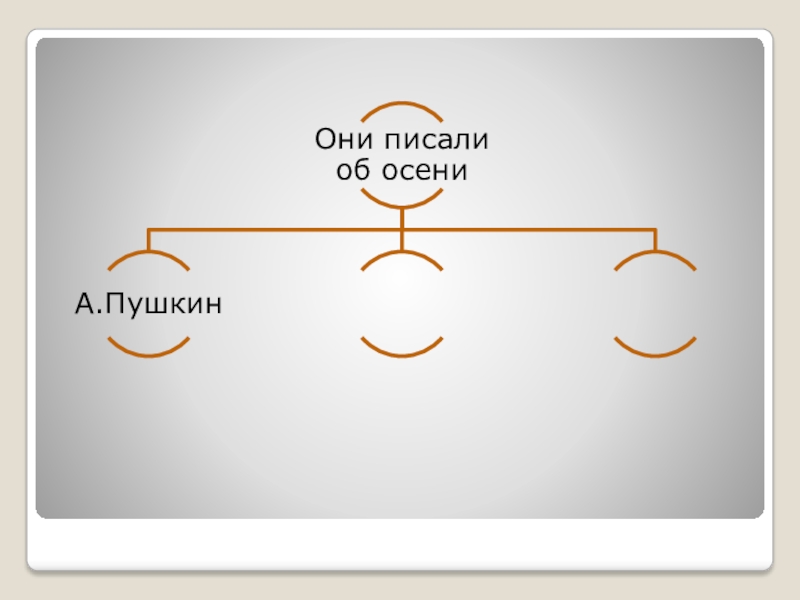 Они писали об осени

А.Пушкин